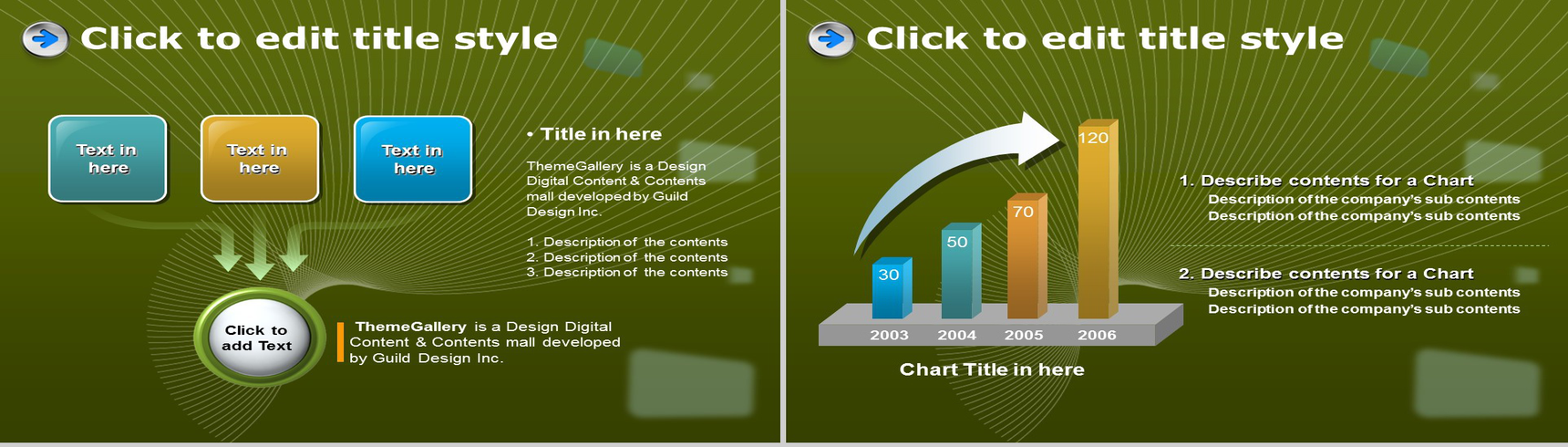 Click to edit title style

Text in here

Text in here

Text in here

• Title in here

ThemeGallery is a Design Digital Content & Contents mall developed by Guild Design Inc.

1. Description of the contents
2. Description of the contents
3. Description of the contents

Click to add Text

ThemeGallery is a Design Digital Content & Contents mall developed by Guild Design Inc.

Click to edit title style

30
50
70
120

2003 2004 2005 2006

Chart Title in here

1. Describe contents for a Chart
Description of the company's sub contents
Description of the company's sub contents

2. Describe contents for a Chart
Description of the company's sub contents
Description of the company's sub contents